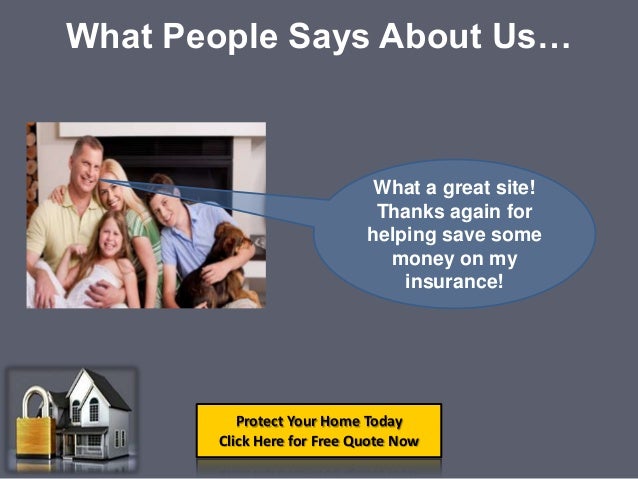 What People Says About Us…

What a great site! Thanks again for helping save some money on my insurance!

Protect Your Home Today
Click Here for Free Quote Now